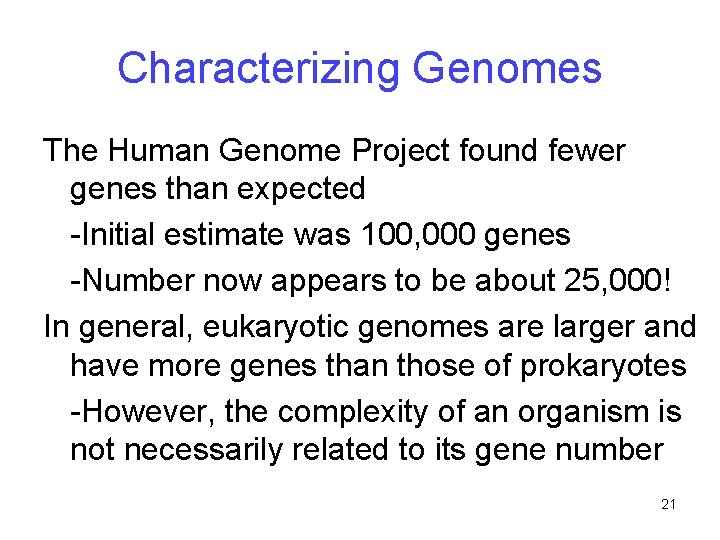 Characterizing Genomes

The Human Genome Project found fewer genes than expected

-Initial estimate was 100,000 genes

-Number now appears to be about 25,000!

In general, eukaryotic genomes are larger and have more genes than those of prokaryotes

-However, the complexity of an organism is not necessarily related to its gene number

21